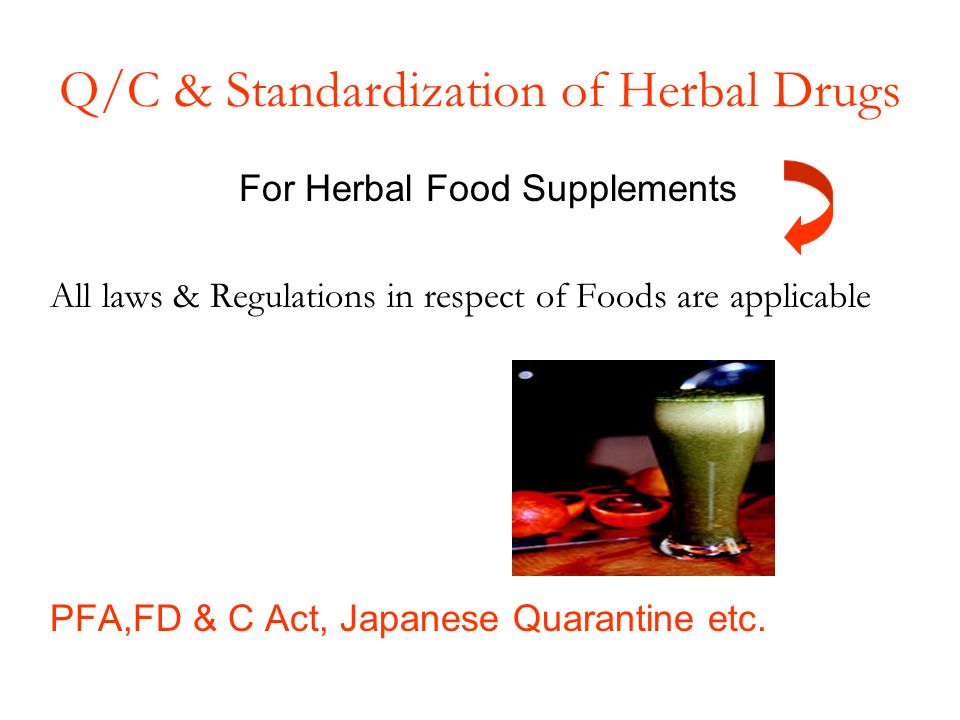 Q/C & Standardization of Herbal Drugs

For Herbal Food Supplements

All laws & Regulations in respect of Foods are applicable

PFA,FD & C Act, Japanese Quarantine etc.